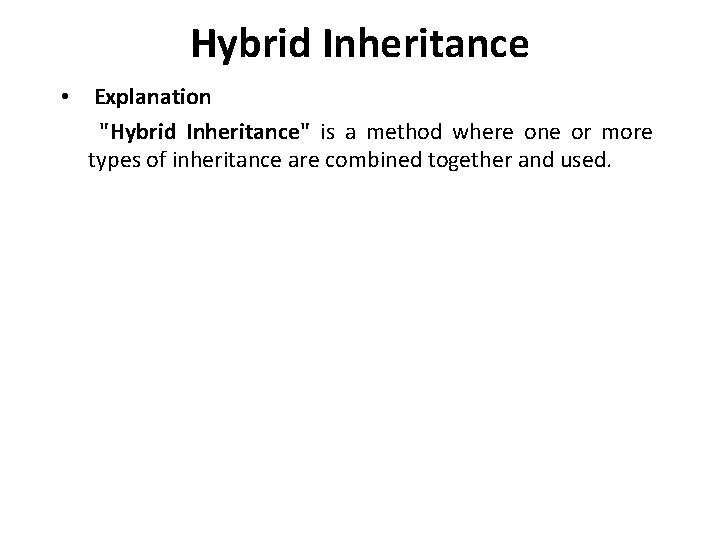 Hybrid Inheritance

• Explanation

"Hybrid Inheritance" is a method where one or more types of inheritance are combined together and used.